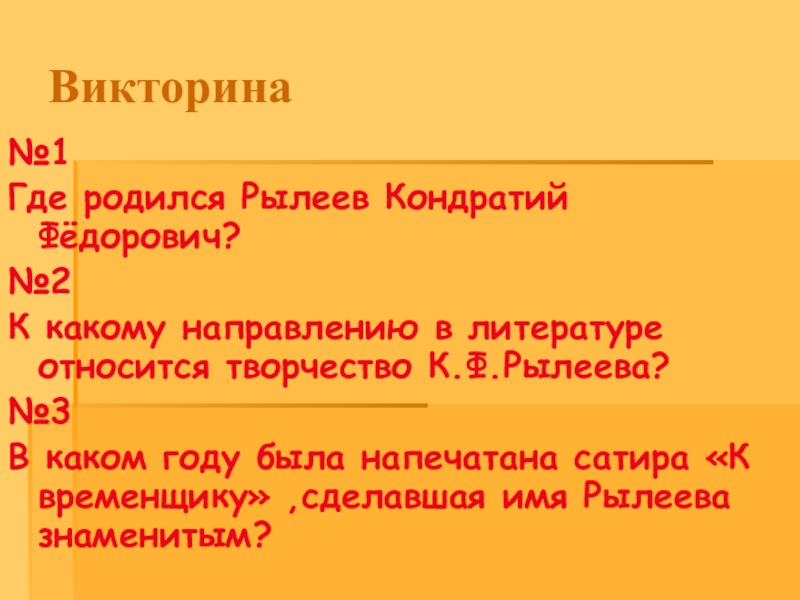 Викторина

№1

Где родился Рылеев Кондратий Фёдорович?

№2

К какому направлению в литературе относится творчество К.Ф.Рылеева?

№3

В каком году была напечатана сатира «К временщику» ,сделавшая имя Рылеева знаменитым?